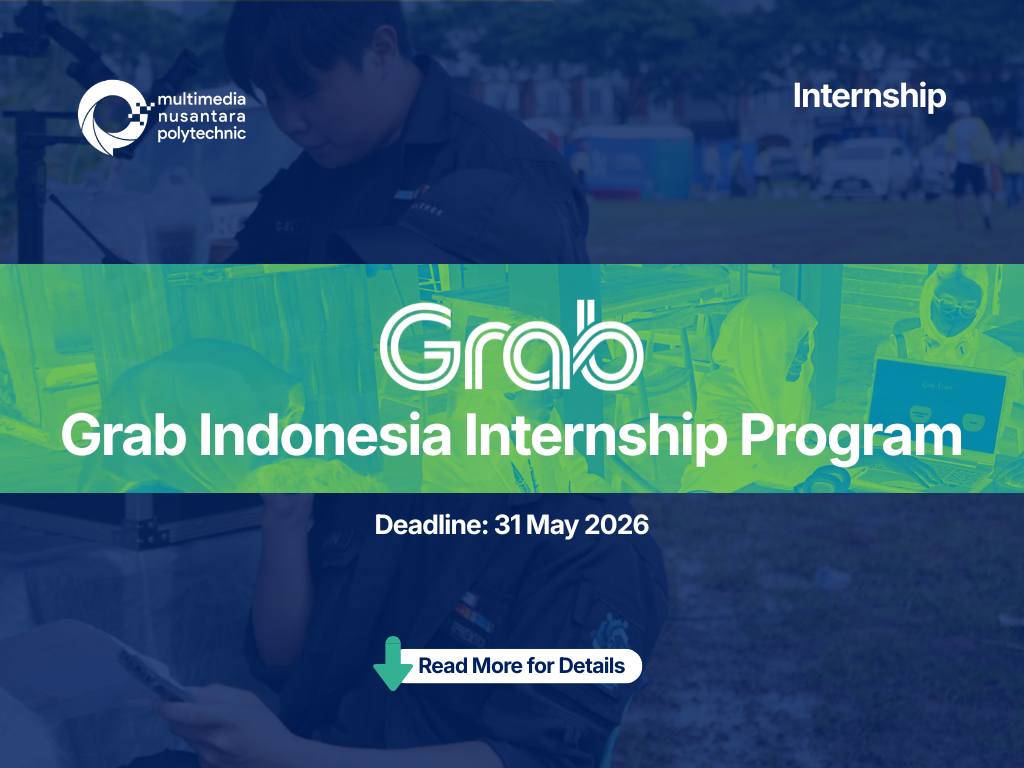 multimedia nusantara polytechnic

Internship

Grab

Grab Indonesia Internship Program

Deadline: 31 May 2026

Read More for Details